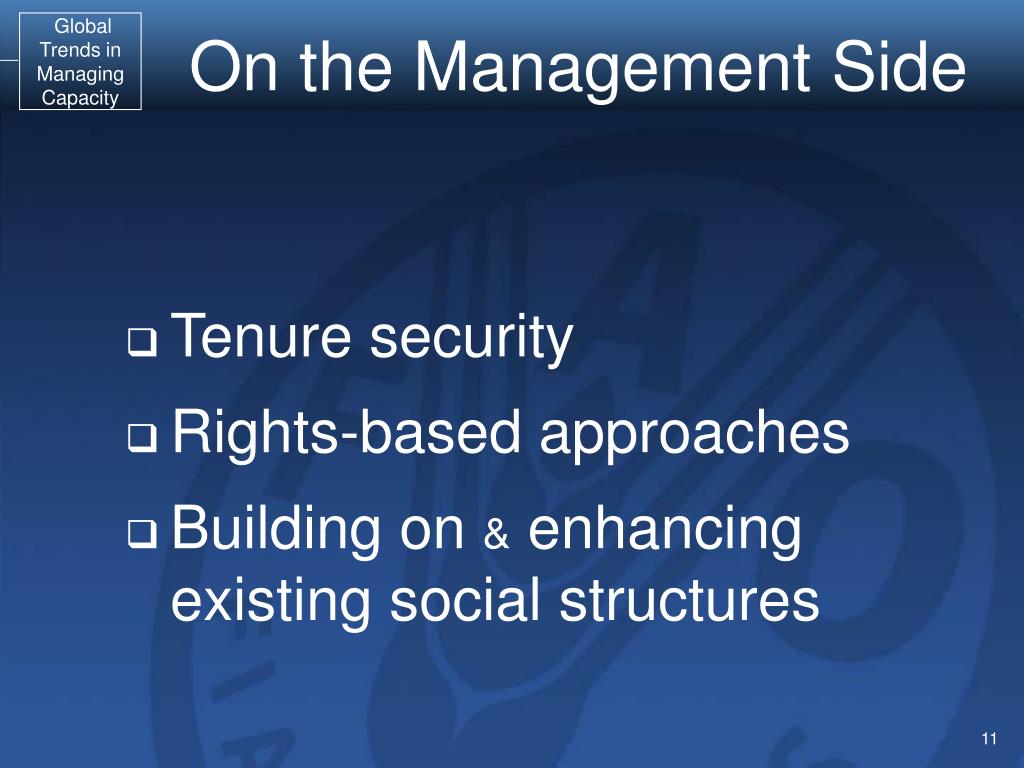 Global Trends in Managing Capacity

On the Management Side

❑ Tenure security

❑ Rights-based approaches

❑ Building on & enhancing existing social structures

11